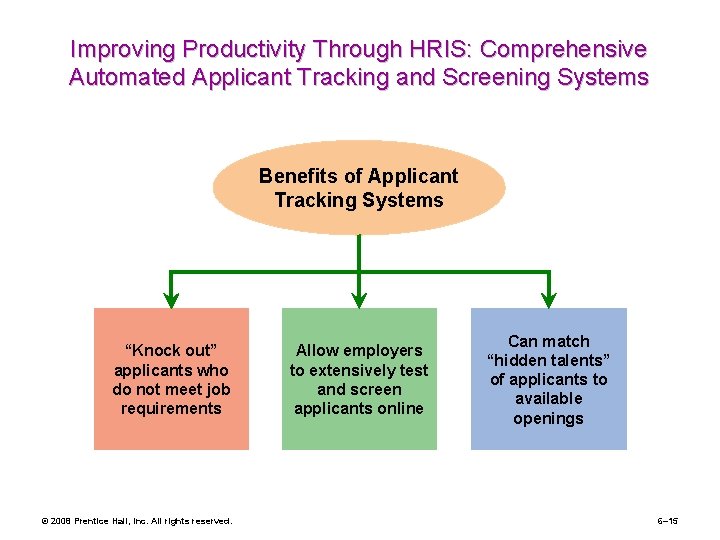 Improving Productivity Through HRIS: Comprehensive Automated Applicant Tracking and Screening Systems

Benefits of Applicant Tracking Systems

“Knock out” applicants who do not meet job requirements

Allow employers to extensively test and screen applicants online

Can match “hidden talents” of applicants to available openings

© 2008 Prentice Hall, Inc. All rights reserved.

6–15